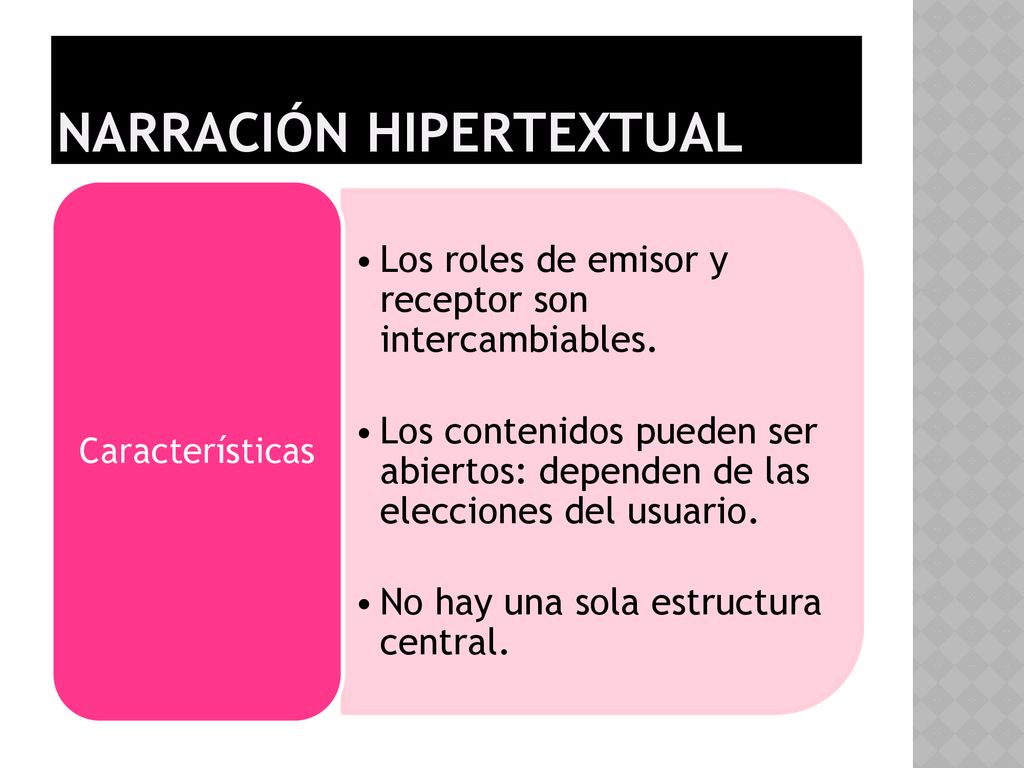 NARRACIÓN HIPERTEXTUAL

Características

• Los roles de emisor y receptor son intercambiables.

• Los contenidos pueden ser abiertos: dependen de las elecciones del usuario.

• No hay una sola estructura central.